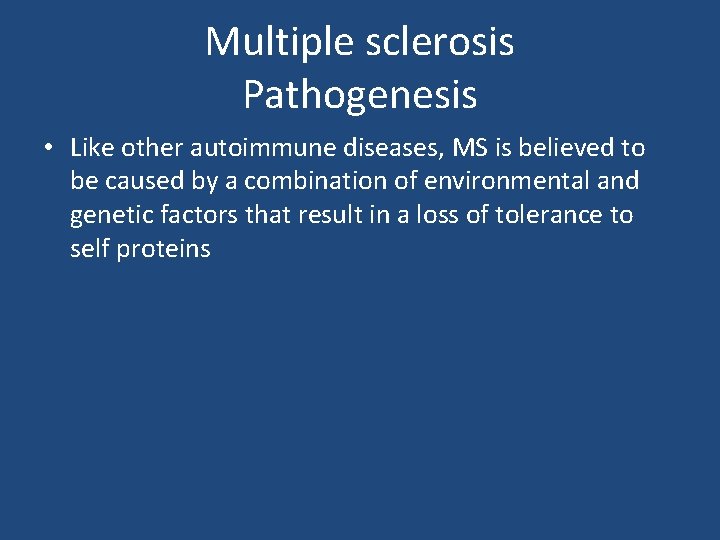 Multiple sclerosis
Pathogenesis

• Like other autoimmune diseases, MS is believed to be caused by a combination of environmental and genetic factors that result in a loss of tolerance to self proteins